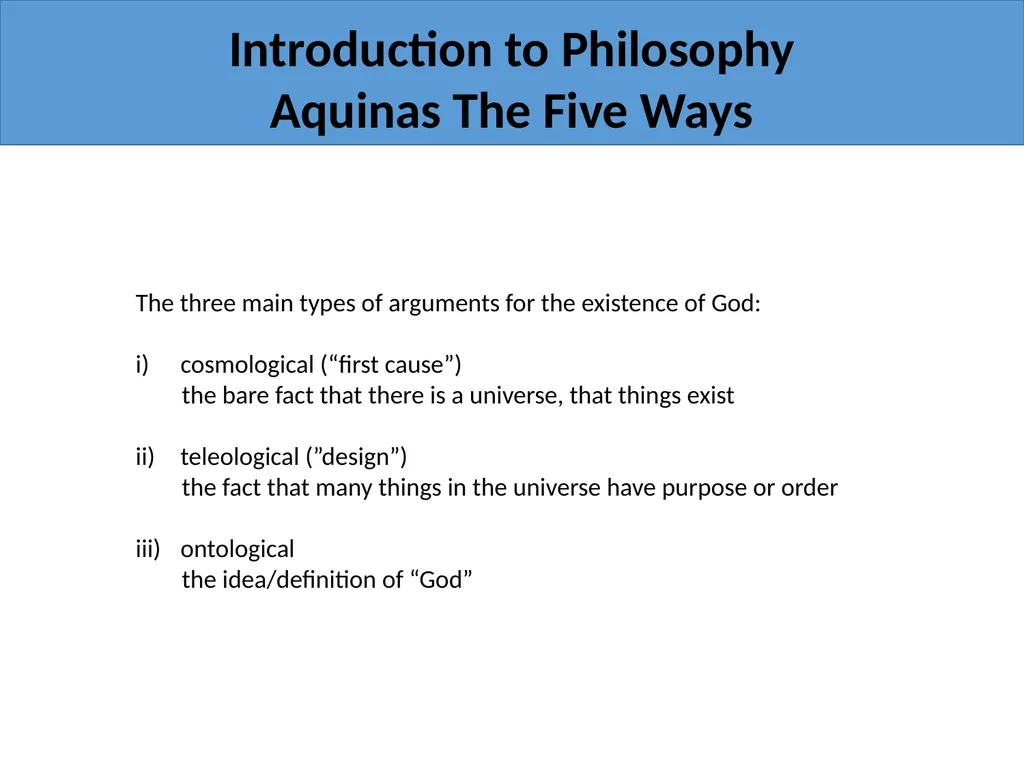 Introduction to Philosophy
Aquinas The Five Ways

The three main types of arguments for the existence of God:

i) cosmological (“first cause”)
the bare fact that there is a universe, that things exist

ii) teleological (”design”)
the fact that many things in the universe have purpose or order

iii) ontological
the idea/definition of “God”